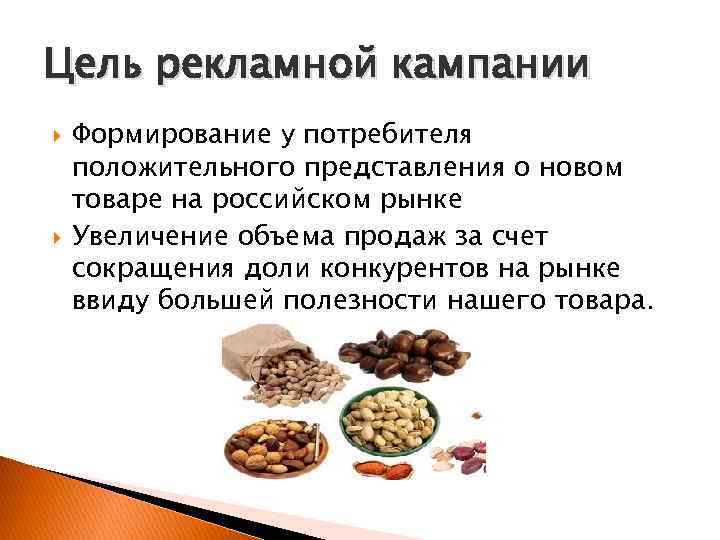 Цель рекламной кампании

Формирование у потребителя положительного представления о новом товаре на российском рынке

Увеличение объема продаж за счет сокращения доли конкурентов на рынке ввиду большей полезности нашего товара.